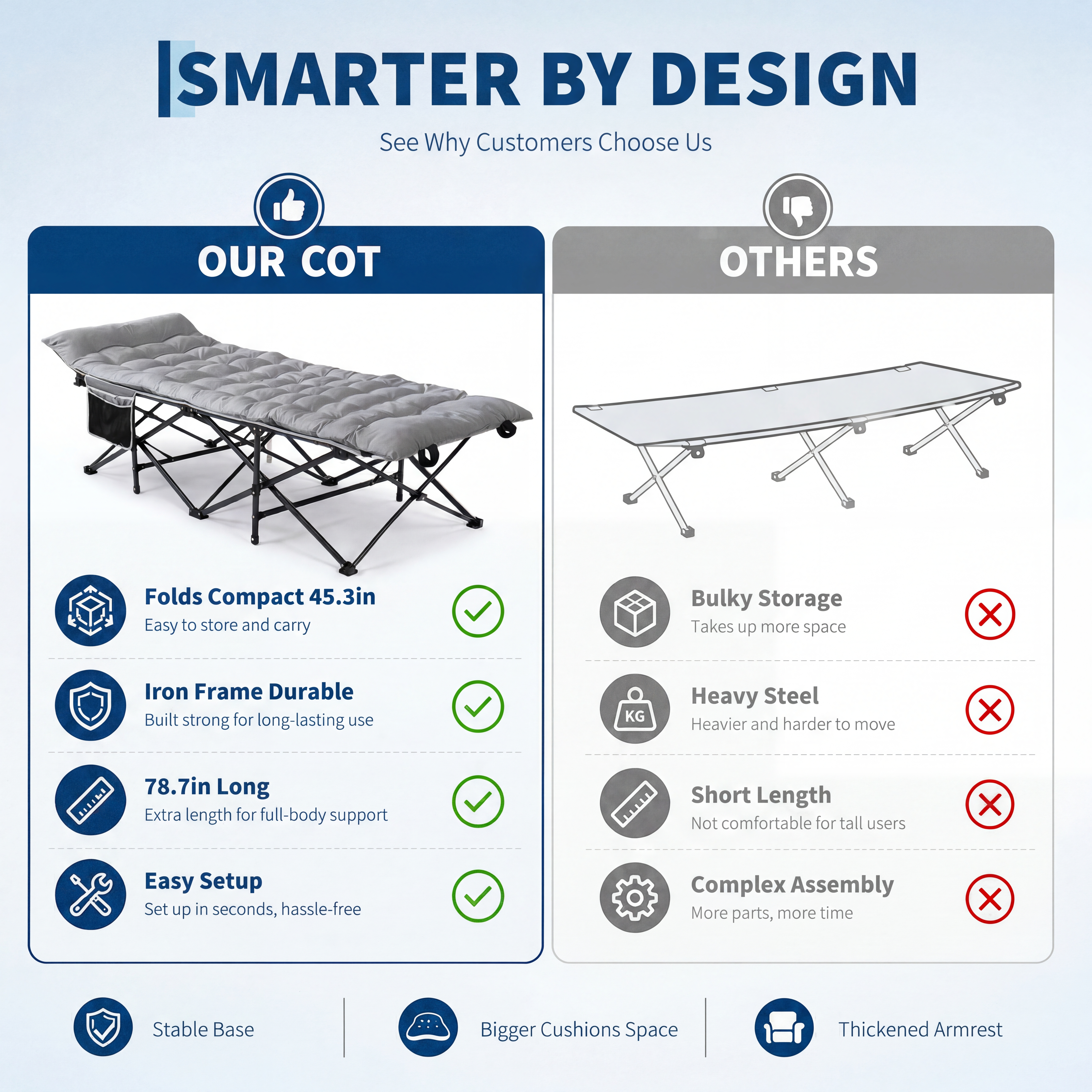 SMARTER BY DESIGN

See Why Customers Choose Us

OUR COT

Folds Compact 45.3in
Easy to store and carry

Iron Frame Durable
Built strong for long-lasting use

78.7in Long
Extra length for full-body support

Easy Setup
Set up in seconds, hassle-free

OTHERS

Bulky Storage
Takes up more space

KG

Heavy Steel
Heavier and harder to move

Short Length
Not comfortable for tall users

Complex Assembly
More parts, more time

Stable Base

Bigger Cushions Space

Thickened Armrest